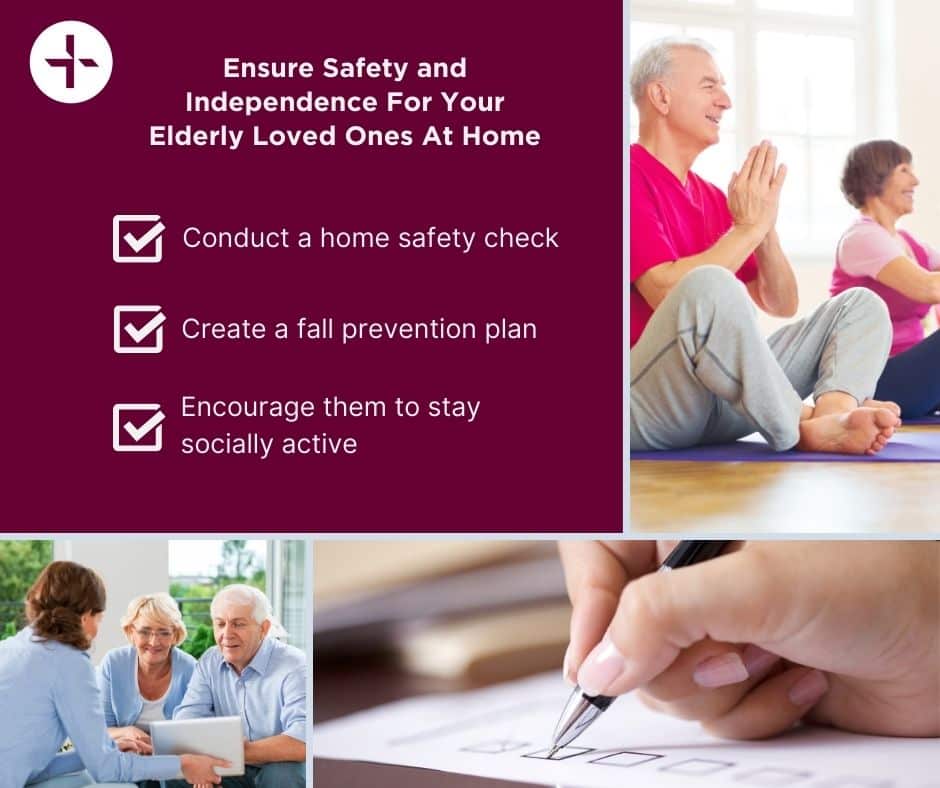 Ensure Safety and Independence For Your Elderly Loved Ones At Home

Conduct a home safety check

Create a fall prevention plan

Encourage them to stay socially active